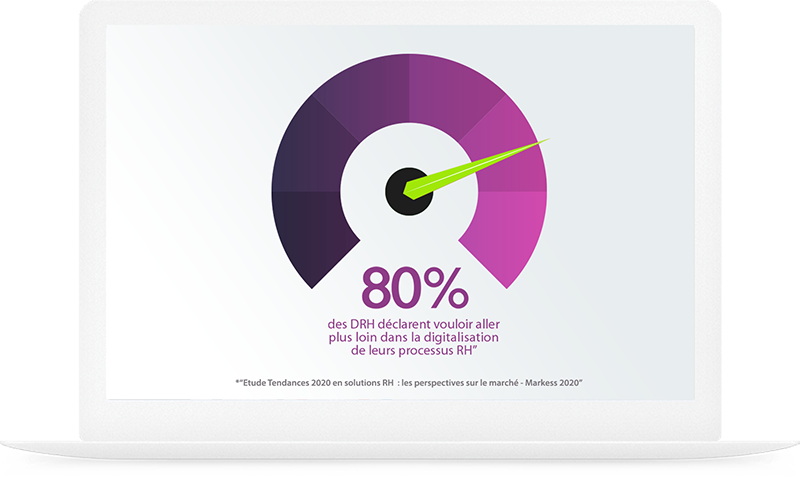 80%

des DRH déclarent vouloir aller plus loin dans la digitalisation de leurs processus RH"

*"Etude Tendances 2020 en solutions RH : les perspectives sur le marché - Markess 2020"